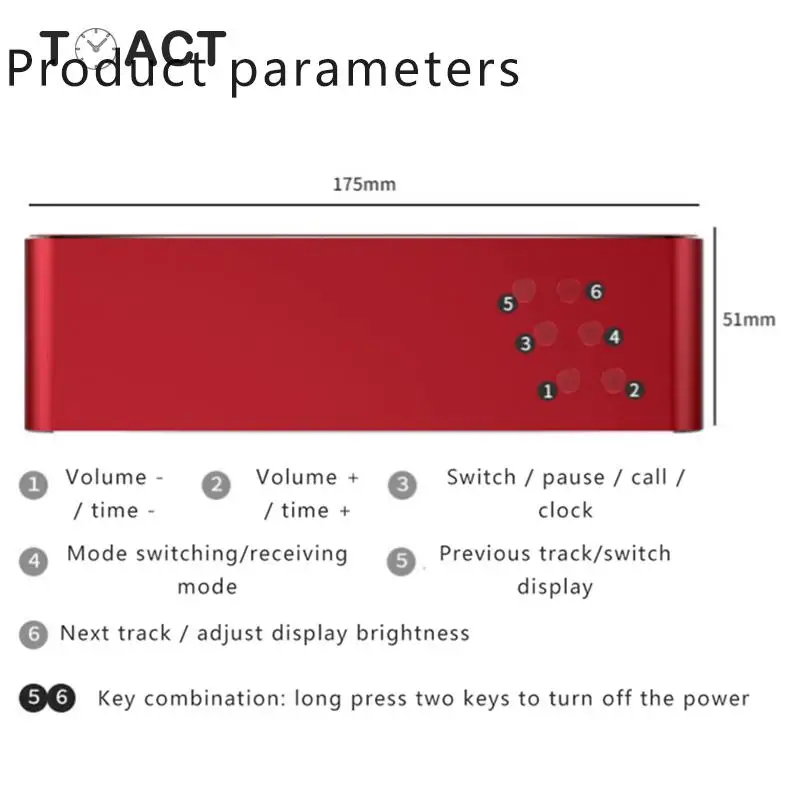 TOACT

Product parameters

175mm

51mm

5 6
3 4
1 2

1 Volume - / time -
2 Volume + / time +
3 Switch / pause / call / clock
4 Mode switching/receiving mode
5 Previous track/switch display
6 Next track / adjust display brightness

5 6 Key combination: long press two keys to turn off the power